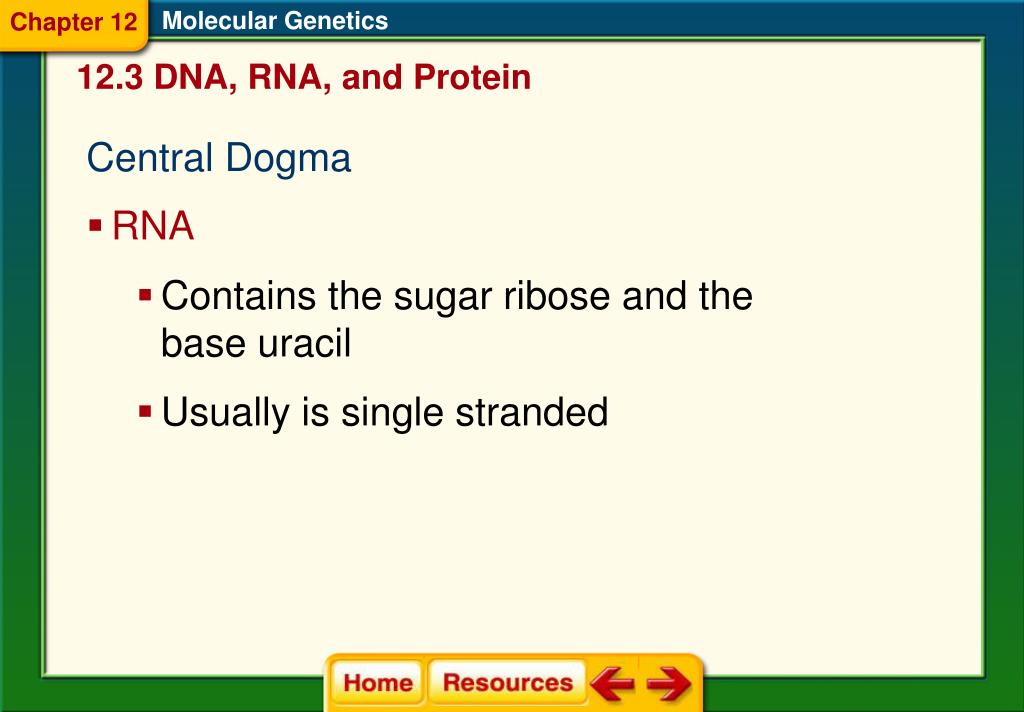 Chapter 12 Molecular Genetics

12.3 DNA, RNA, and Protein

Central Dogma

▪ RNA

▪ Contains the sugar ribose and the base uracil

▪ Usually is single stranded

Home Resources